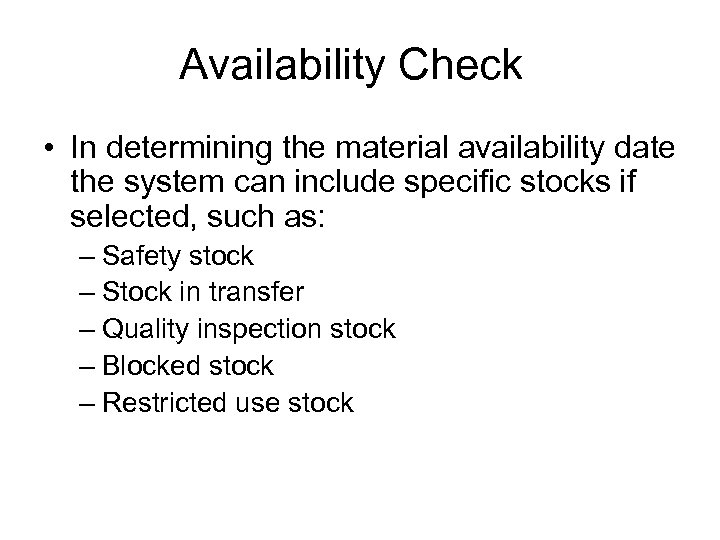 Availability Check

• In determining the material availability date the system can include specific stocks if selected, such as:
– Safety stock
– Stock in transfer
– Quality inspection stock
– Blocked stock
– Restricted use stock